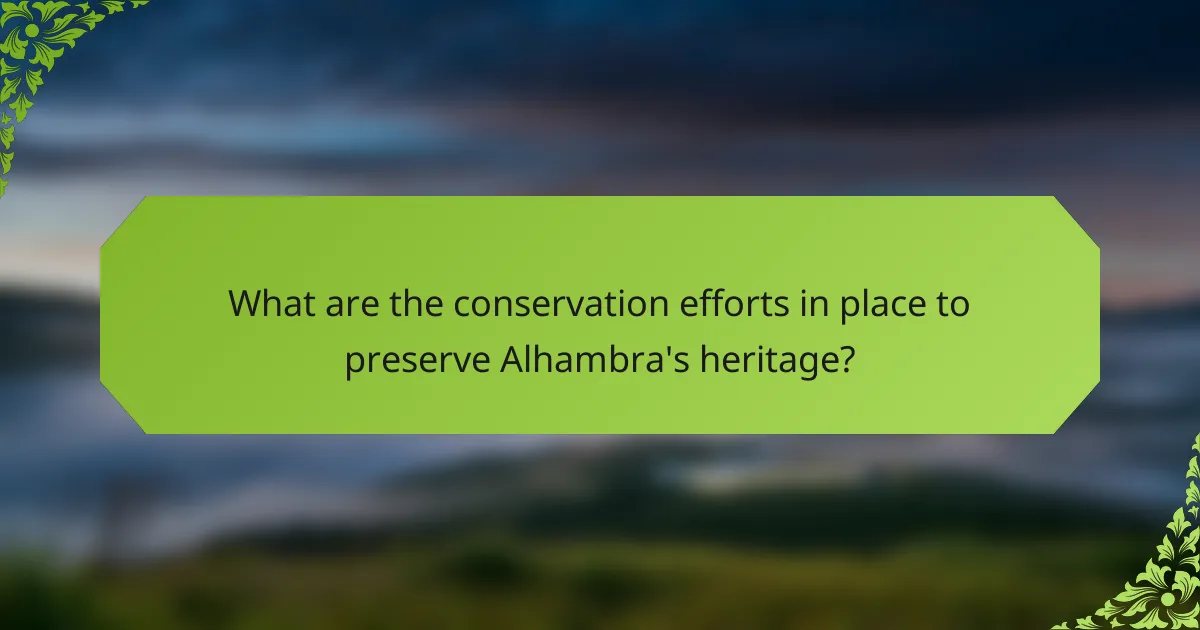 What are the conservation efforts in place to preserve Alhambra's heritage?